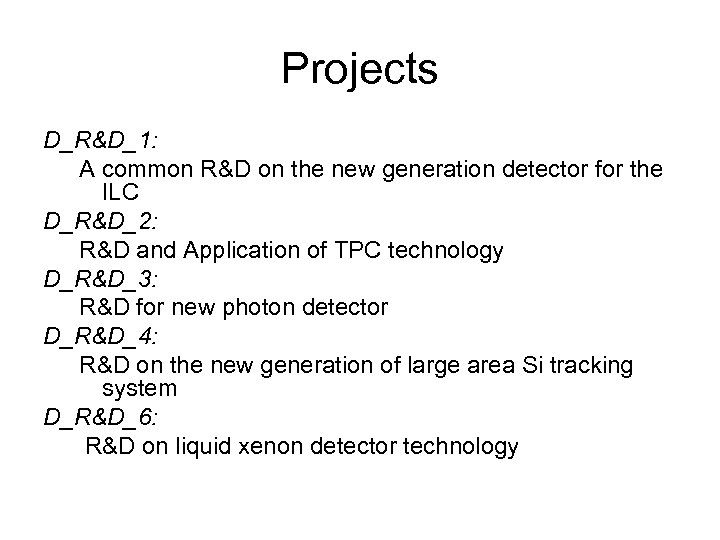 Projects

D_R&D_1:
A common R&D on the new generation detector for the ILC

D_R&D_2:
R&D and Application of TPC technology

D_R&D_3:
R&D for new photon detector

D_R&D_4:
R&D on the new generation of large area Si tracking system

D_R&D_6:
R&D on liquid xenon detector technology